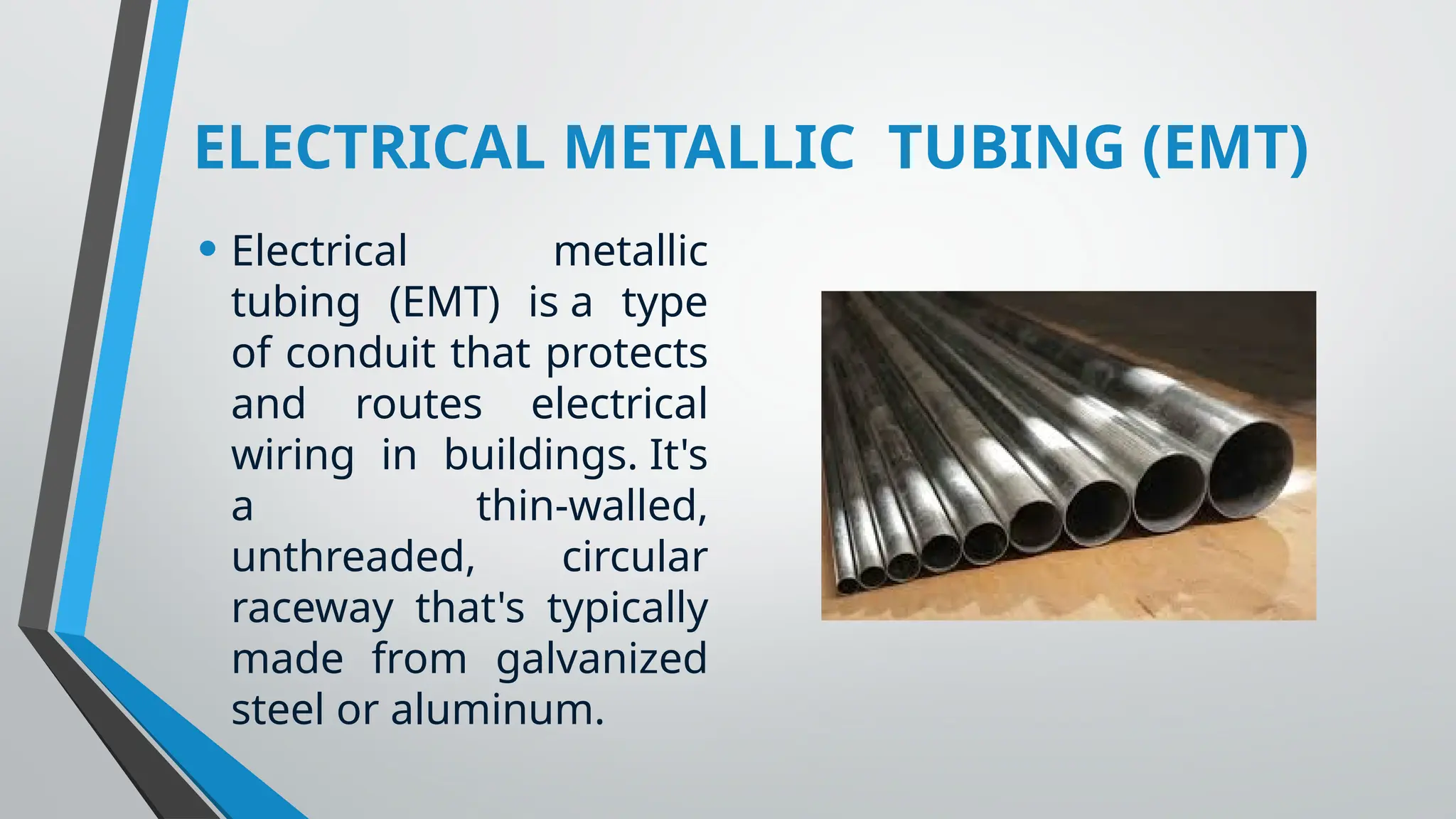 ELECTRICAL METALLIC TUBING (EMT)

• Electrical metallic tubing (EMT) is a type of conduit that protects and routes electrical wiring in buildings. It's a thin-walled, unthreaded, circular raceway that's typically made from galvanized steel or aluminum.